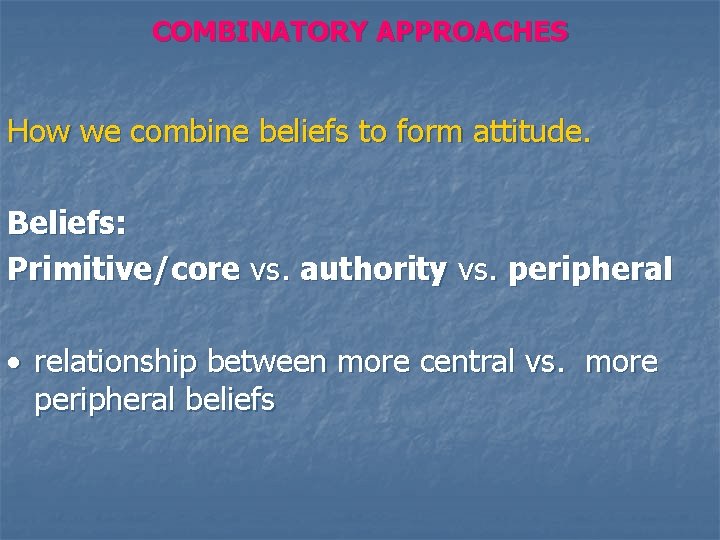 COMBINATORY APPROACHES

How we combine beliefs to form attitude.

Beliefs:
Primitive/core vs. authority vs. peripheral

• relationship between more central vs. more peripheral beliefs